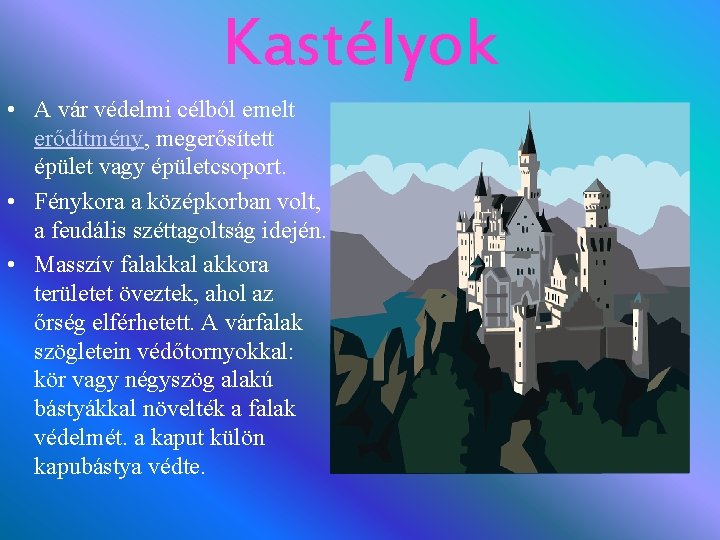 Kastélyok

• A vár védelmi célból emelt erődítmény, megerősített épület vagy épületcsoport.

• Fénykora a középkorban volt, a feudális széttagoltság idején.

• Masszív falakkal akkora területet öveztek, ahol az őrség elférhetett. A várfalak szögletein védőtornyokkal: kör vagy négyszög alakú bástyákkal növelték a falak védelmét. a kaput külön kapubástya védte.